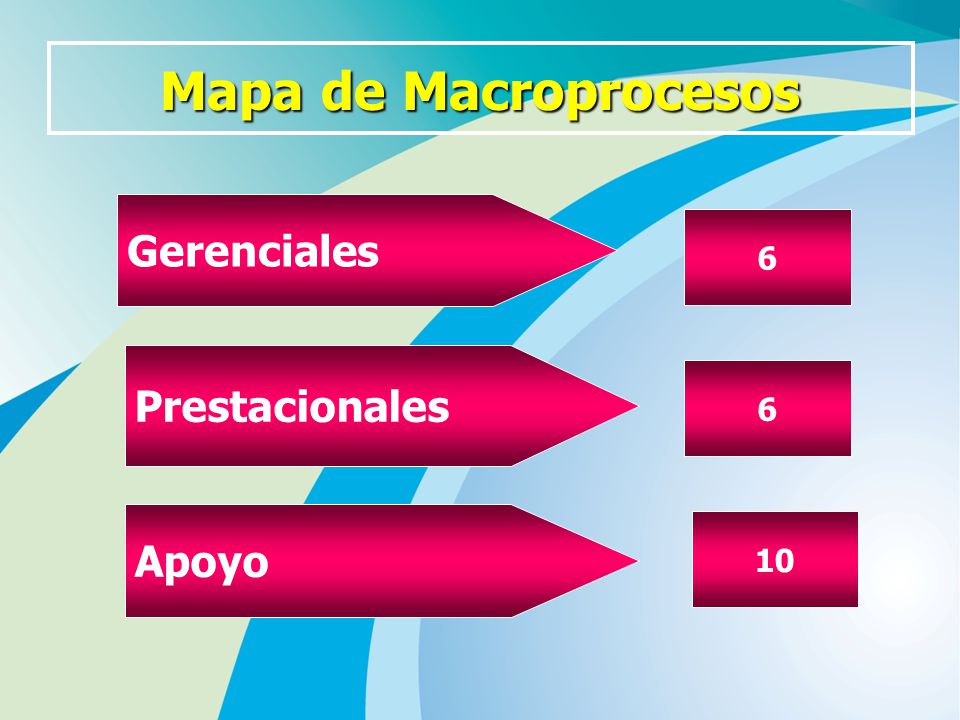 Mapa de Macroprocesos

Gerenciales

6

Prestacionales

6

Apoyo

10